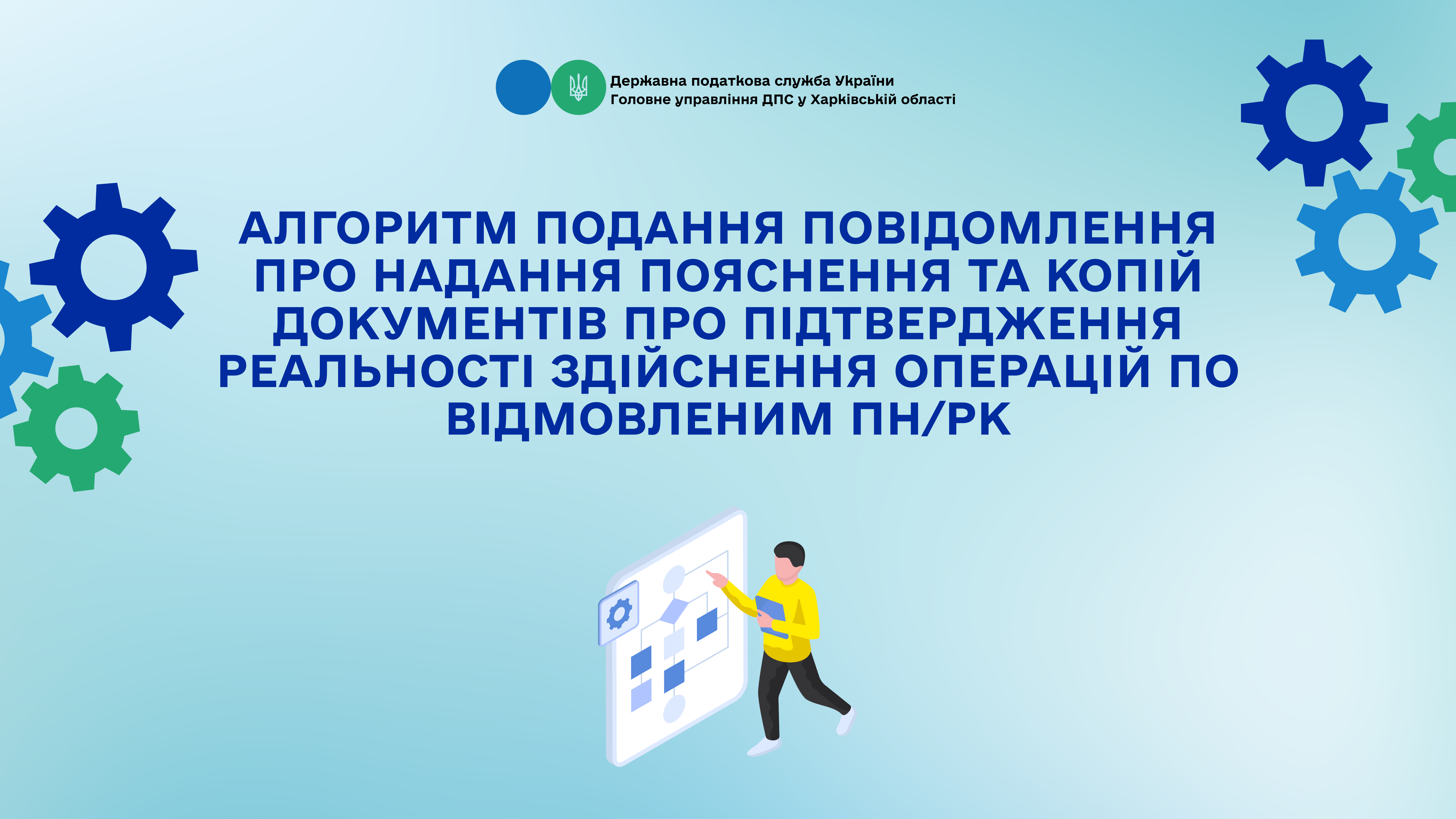 Державна податкова служба України
Головне управління ДПС у Харківській області

АЛГОРИТМ ПОДАННЯ ПОВІДОМЛЕННЯ ПРО НАДАННЯ ПОЯСНЕННЯ ТА КОПІЙ ДОКУМЕНТІВ ПРО ПІДТВЕРДЖЕННЯ РЕАЛЬНОСТІ ЗДІЙСНЕННЯ ОПЕРАЦІЙ ПО ВІДМОВЛЕНИМ ПН/РК